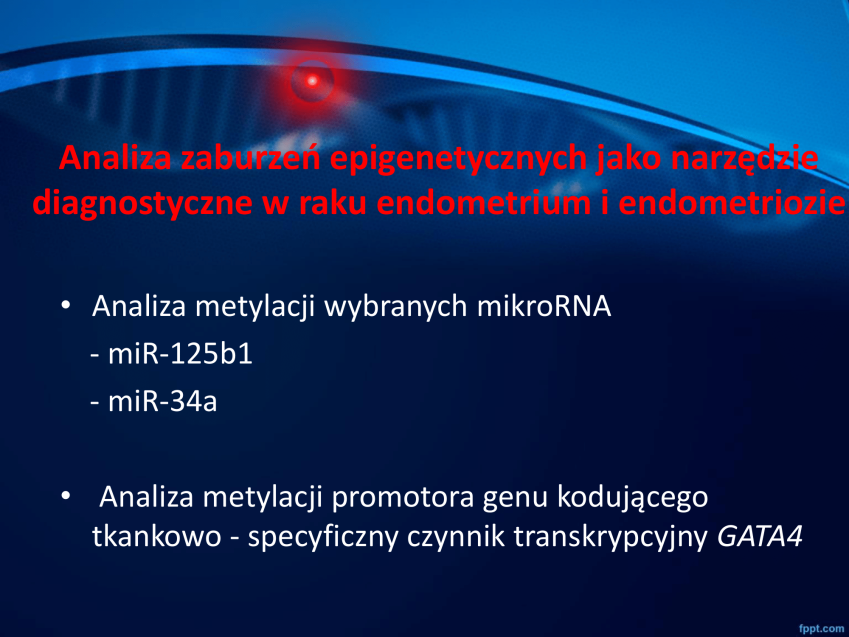 Analiza zaburzeń epigenetycznych jako narzędzie diagnostyczne w raku endometrium i endometriozie

• Analiza metylacji wybranych mikroRNA
- miR-125b1
- miR-34a

• Analiza metylacji promotora genu kodującego tkankowo - specyficzny czynnik transkrypcyjny GATA4

fppt.com